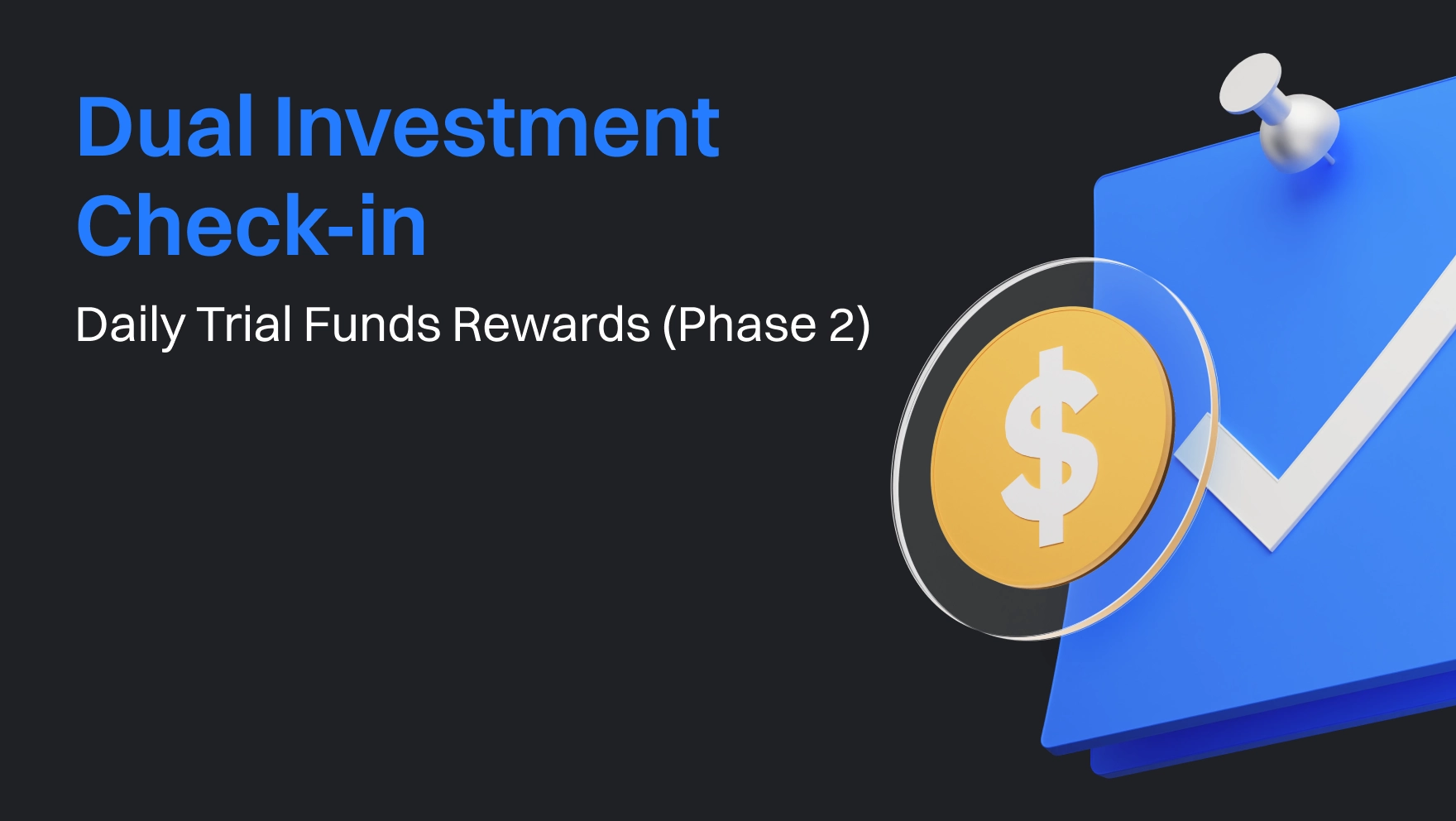 Dual Investment Check-in

Daily Trial Funds Rewards (Phase 2)

$